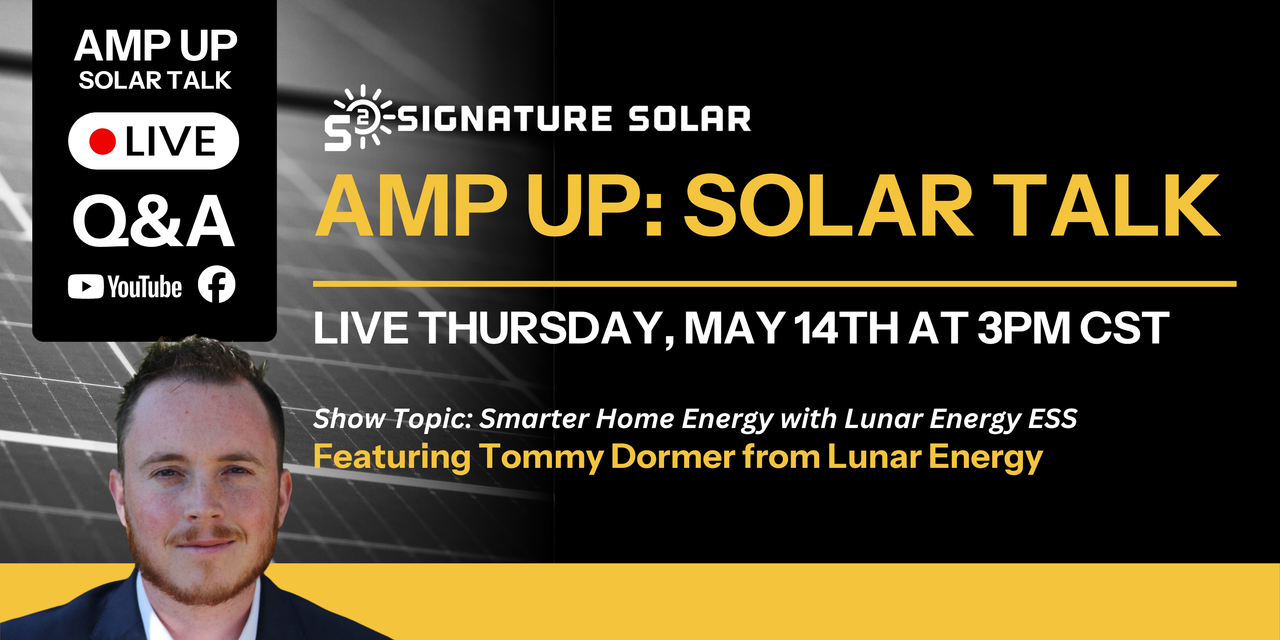 AMP UP
SOLAR TALK
LIVE
Q&A
YouTube

S² SIGNATURE SOLAR
AMP UP: SOLAR TALK
LIVE THURSDAY, MAY 14TH AT 3PM CST
Show Topic: Smarter Home Energy with Lunar Energy ESS
Featuring Tommy Dormer from Lunar Energy